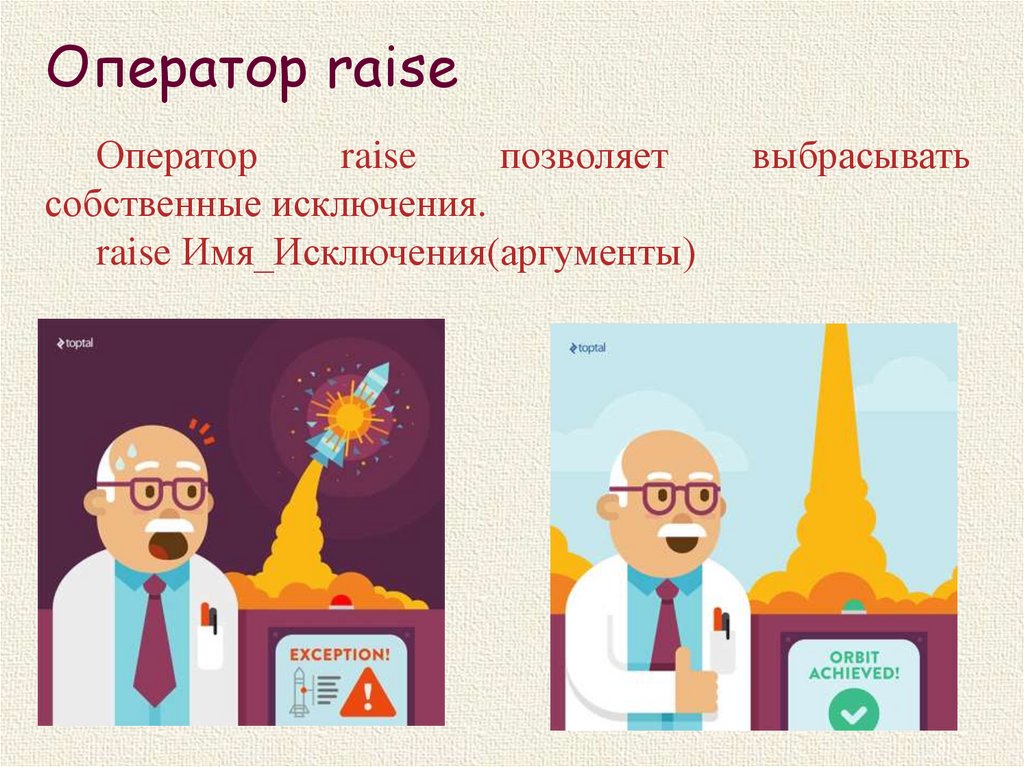 Оператор raise

Оператор raise позволяет выбрасывать собственные исключения.

raise Имя_Исключения(аргументы)

toptal

EXCEPTION!

toptal

ORBIT ACHIEVED!